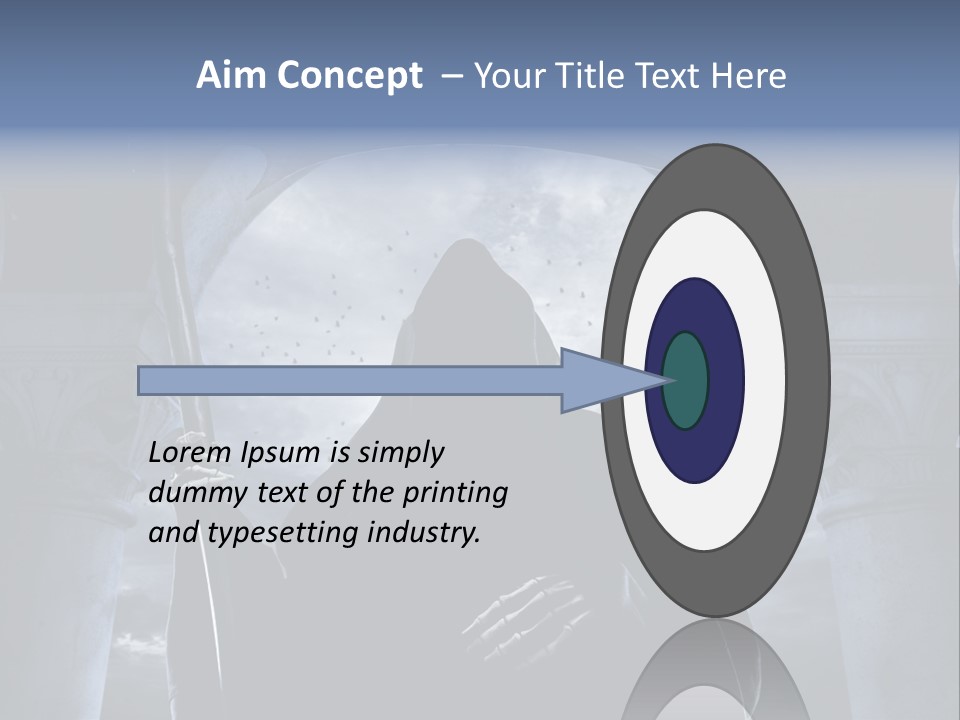 Aim Concept – Your Title Text Here

Lorem Ipsum is simply dummy text of the printing and typesetting industry.